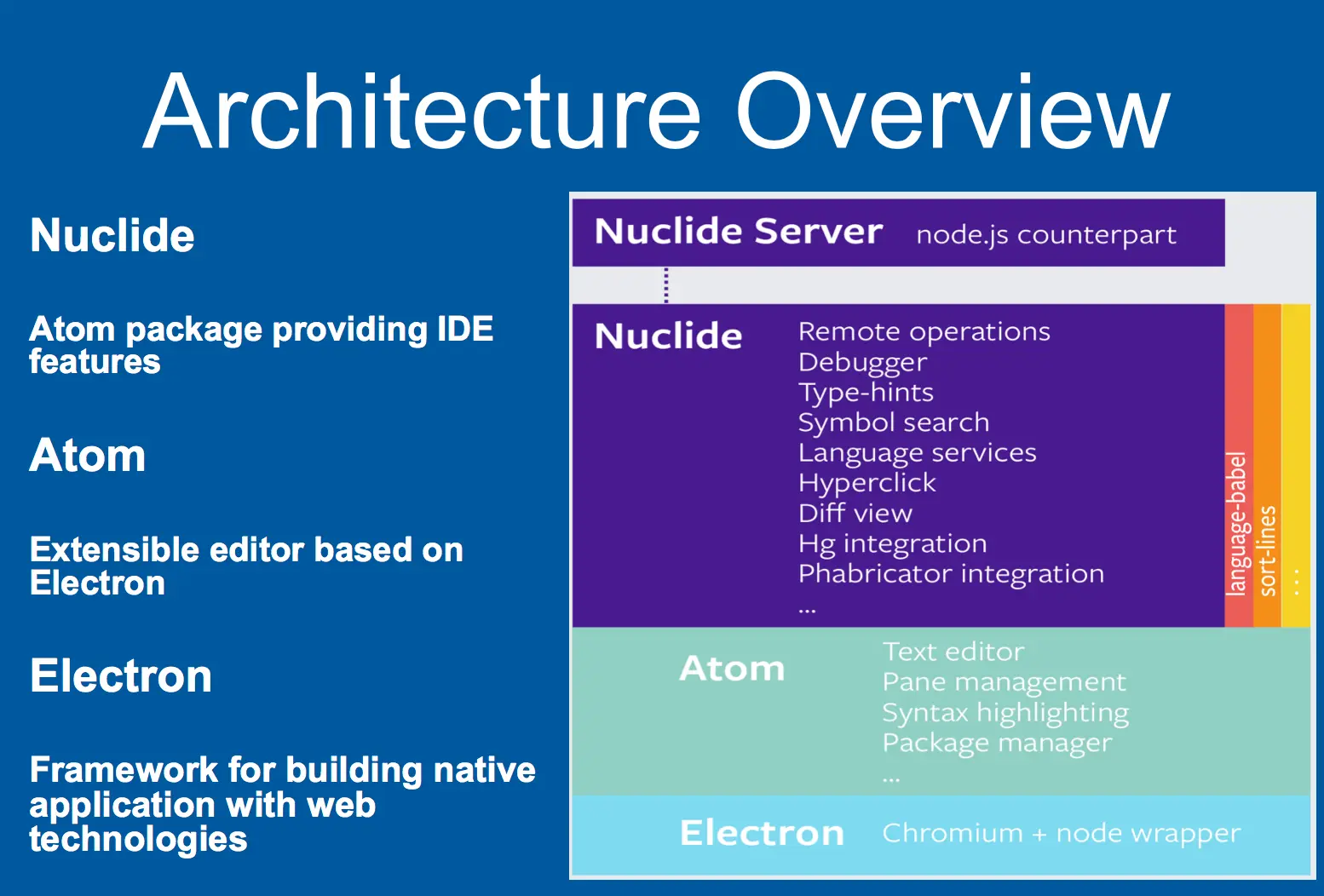 Architecture Overview

Nuclide

Atom package providing IDE features

Atom

Extensible editor based on Electron

Electron

Framework for building native application with web technologies

Nuclide Server node.js counterpart

Nuclide
Remote operations
Debugger
Type-hints
Symbol search
Language services
Hyperclick
Diff view
Hg integration
Phabricator integration
...

language-babel
sort-lines
...

Atom
Text editor
Pane management
Syntax highlighting
Package manager
...

Electron Chromium + node wrapper